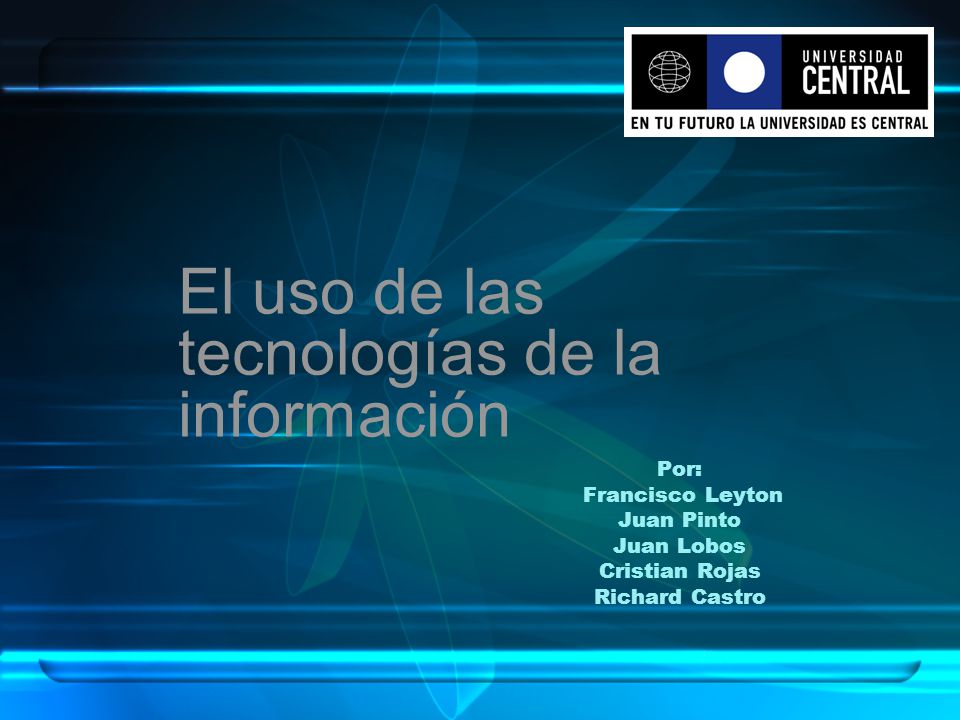 UNIVERSIDAD
CENTRAL
EN TU FUTURO LA UNIVERSIDAD ES CENTRAL

El uso de las tecnologías de la información

Por:
Francisco Leyton
Juan Pinto
Juan Lobos
Cristian Rojas
Richard Castro